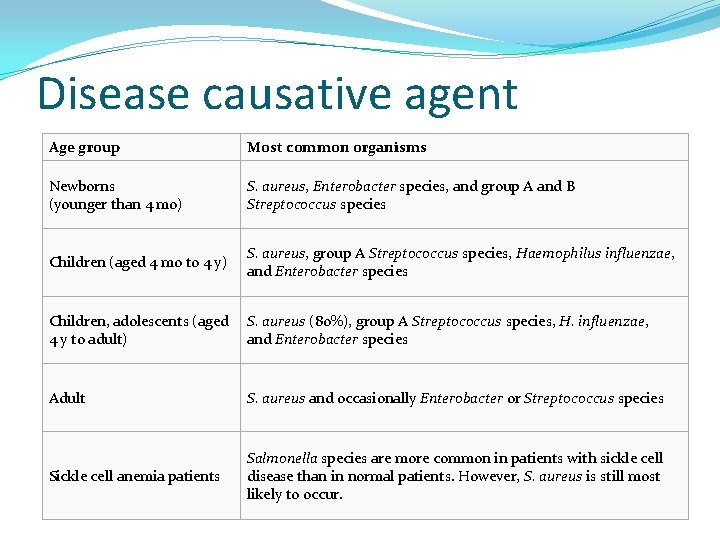 Disease causative agent

| Age group | Most common organisms |
|---|---|
| Newborns (younger than 4 mo) | S. aureus, Enterobacter species, and group A and B Streptococcus species |
| Children (aged 4 mo to 4 y) | S. aureus, group A Streptococcus species, Haemophilus influenzae, and Enterobacter species |
| Children, adolescents (aged 4 y to adult) | S. aureus (80%), group A Streptococcus species, H. influenzae, and Enterobacter species |
| Adult | S. aureus and occasionally Enterobacter or Streptococcus species |
| Sickle cell anemia patients | Salmonella species are more common in patients with sickle cell disease than in normal patients. However, S. aureus is still most likely to occur. |